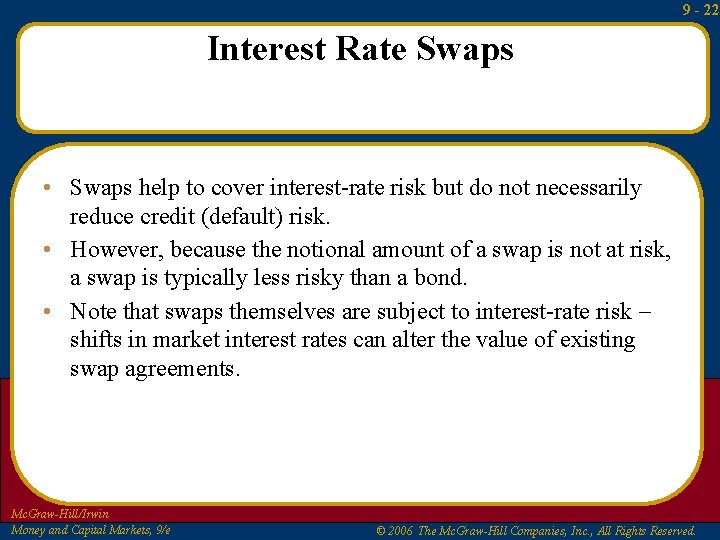 9 - 22

Interest Rate Swaps

• Swaps help to cover interest-rate risk but do not necessarily reduce credit (default) risk.
• However, because the notional amount of a swap is not at risk, a swap is typically less risky than a bond.
• Note that swaps themselves are subject to interest-rate risk – shifts in market interest rates can alter the value of existing swap agreements.

McGraw-Hill/Irwin
Money and Capital Markets, 9/e

© 2006 The McGraw-Hill Companies, Inc., All Rights Reserved.